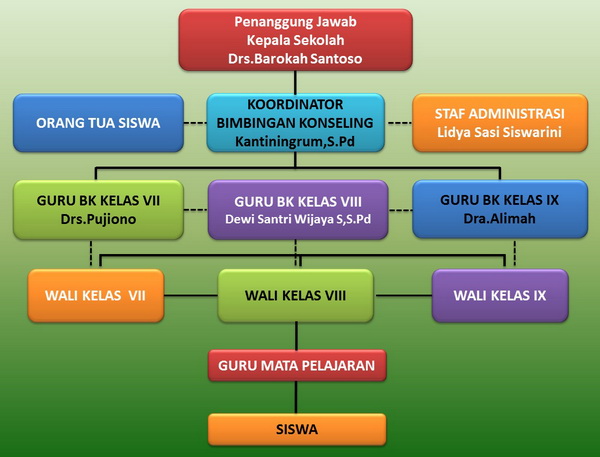 Penanggung Jawab
Kepala Sekolah
Drs.Barokah Santoso

ORANG TUA SISWA

KOORDINATOR
BIMBINGAN KONSELING
Kantiningrum,S.Pd

STAF ADMINISTRASI
Lidya Sasi Siswarini

GURU BK KELAS VII
Drs.Pujiono

GURU BK KELAS VIII
Dewi Santri Wijaya S,S.Pd

GURU BK KELAS IX
Dra.Alimah

WALI KELAS VII

WALI KELAS VIII

WALI KELAS IX

GURU MATA PELAJARAN

SISWA